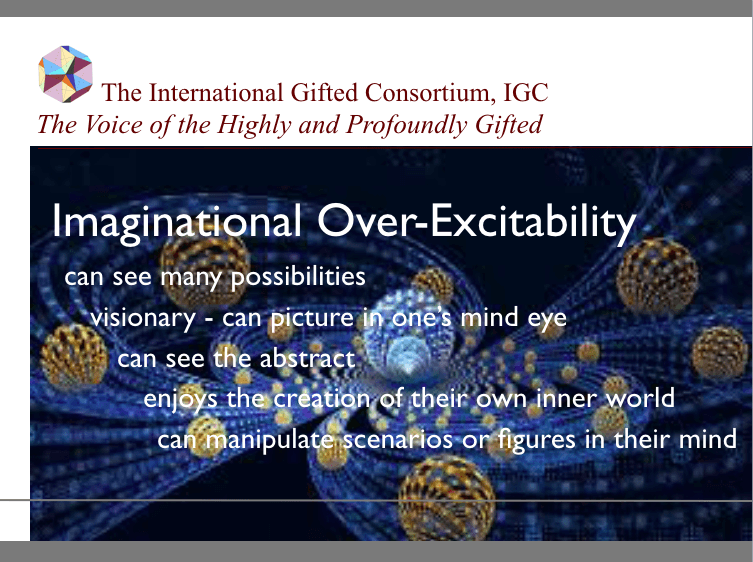 The International Gifted Consortium, IGC
The Voice of the Highly and Profoundly Gifted

Imaginational Over-Excitability

can see many possibilities

visionary - can picture in one's mind eye

can see the abstract

enjoys the creation of their own inner world

can manipulate scenarios or figures in their mind